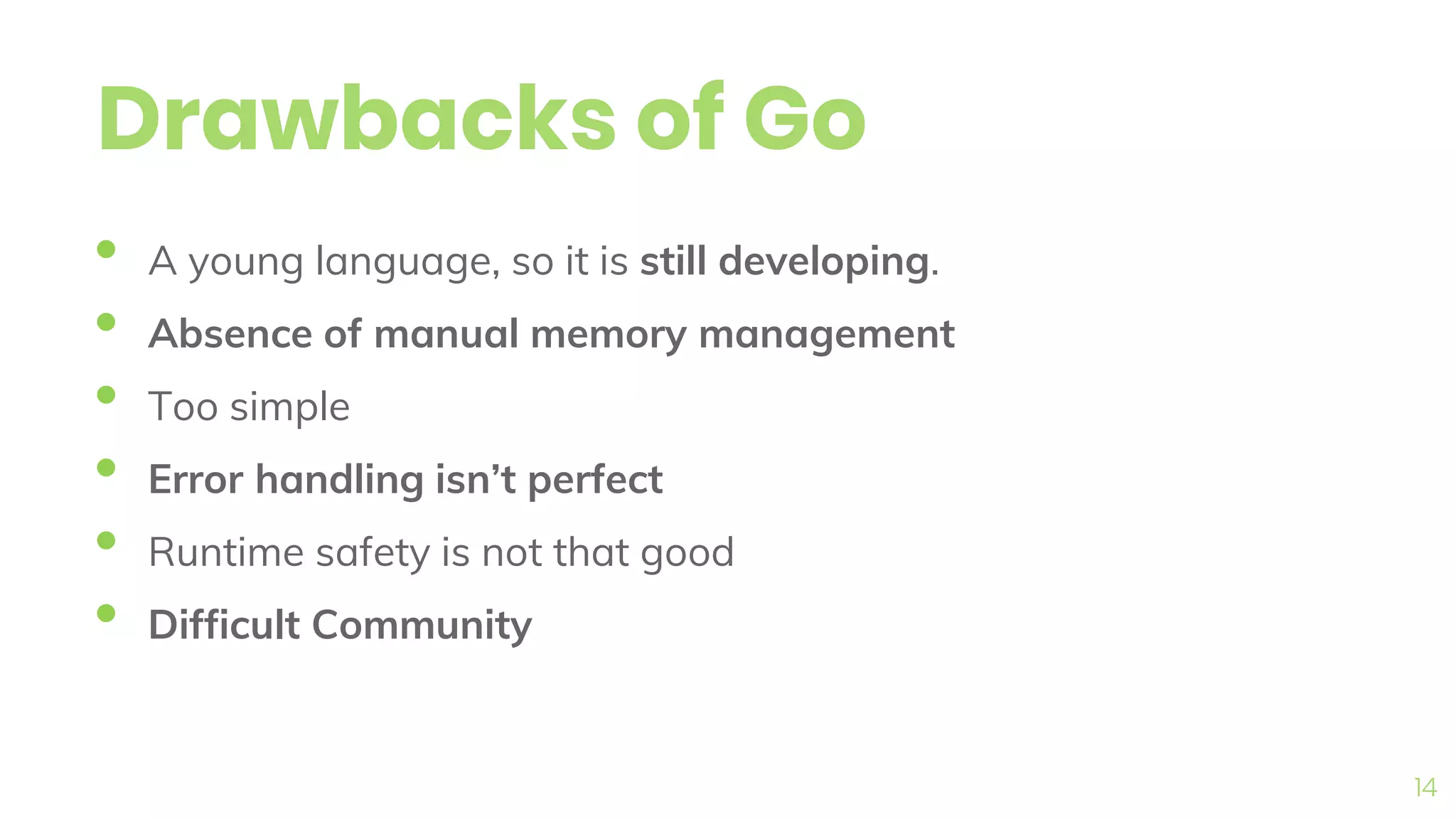 Drawbacks of Go

- A young language, so it is still developing.
- Absence of manual memory management
- Too simple
- Error handling isn’t perfect
- Runtime safety is not that good
- Difficult Community

14